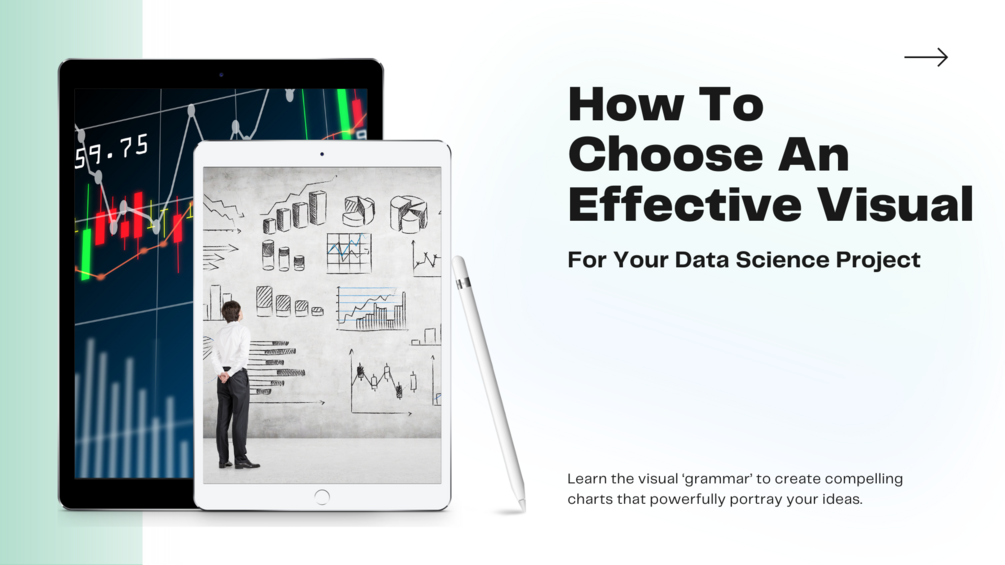 59.75

How To Choose An Effective Visual

For Your Data Science Project

Learn the visual 'grammar' to create compelling charts that powerfully portray your ideas.